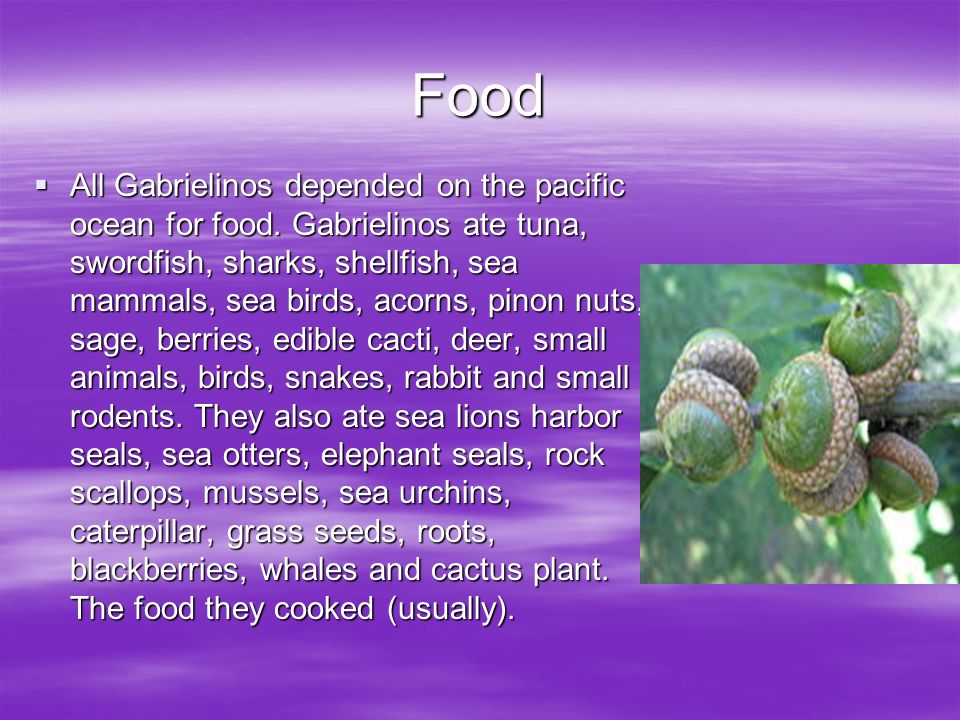 Food

▪ All Gabrielinos depended on the pacific ocean for food. Gabrielinos ate tuna, swordfish, sharks, shellfish, sea mammals, sea birds, acorns, pinon nuts, sage, berries, edible cacti, deer, small animals, birds, snakes, rabbit and small rodents. They also ate sea lions harbor seals, sea otters, elephant seals, rock scallops, mussels, sea urchins, caterpillar, grass seeds, roots, blackberries, whales and cactus plant. The food they cooked (usually).